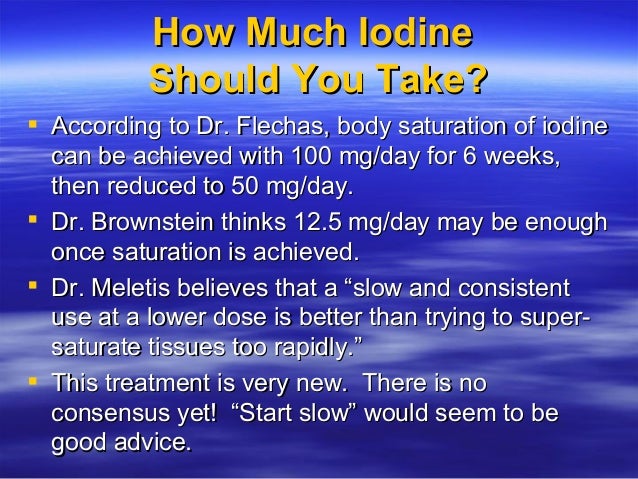 How Much Iodine Should You Take?

- According to Dr. Flechas, body saturation of iodine can be achieved with 100 mg/day for 6 weeks, then reduced to 50 mg/day.
- Dr. Brownstein thinks 12.5 mg/day may be enough once saturation is achieved.
- Dr. Meletis believes that a “slow and consistent use at a lower dose is better than trying to super-saturate tissues too rapidly.”
- This treatment is very new. There is no consensus yet! “Start slow” would seem to be good advice.